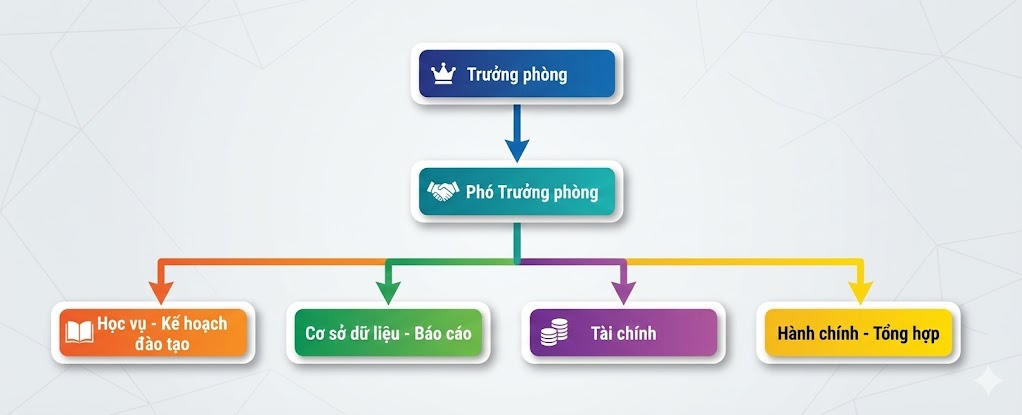 Trưởng phòng

Phó Trưởng phòng

Học vụ - Kế hoạch đào tạo

Cơ sở dữ liệu - Báo cáo

Tài chính

Hành chính - Tổng hợp